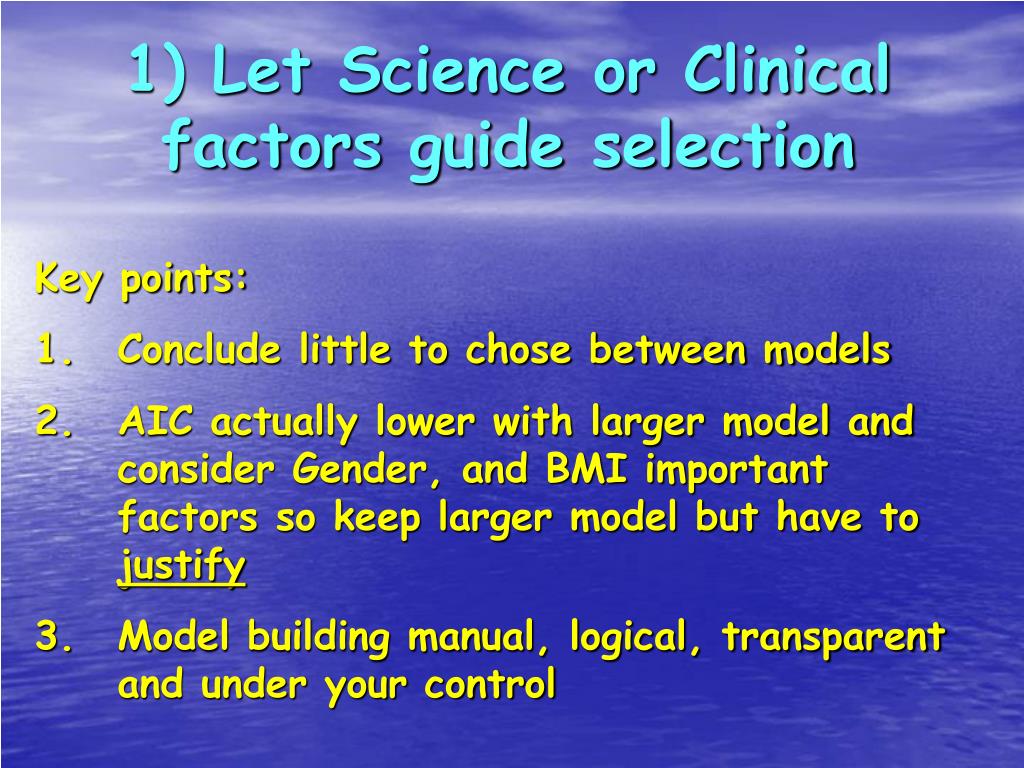 1) Let Science or Clinical factors guide selection

Key points:

1. Conclude little to chose between models

2. AIC actually lower with larger model and consider Gender, and BMI important factors so keep larger model but have to justify

3. Model building manual, logical, transparent and under your control